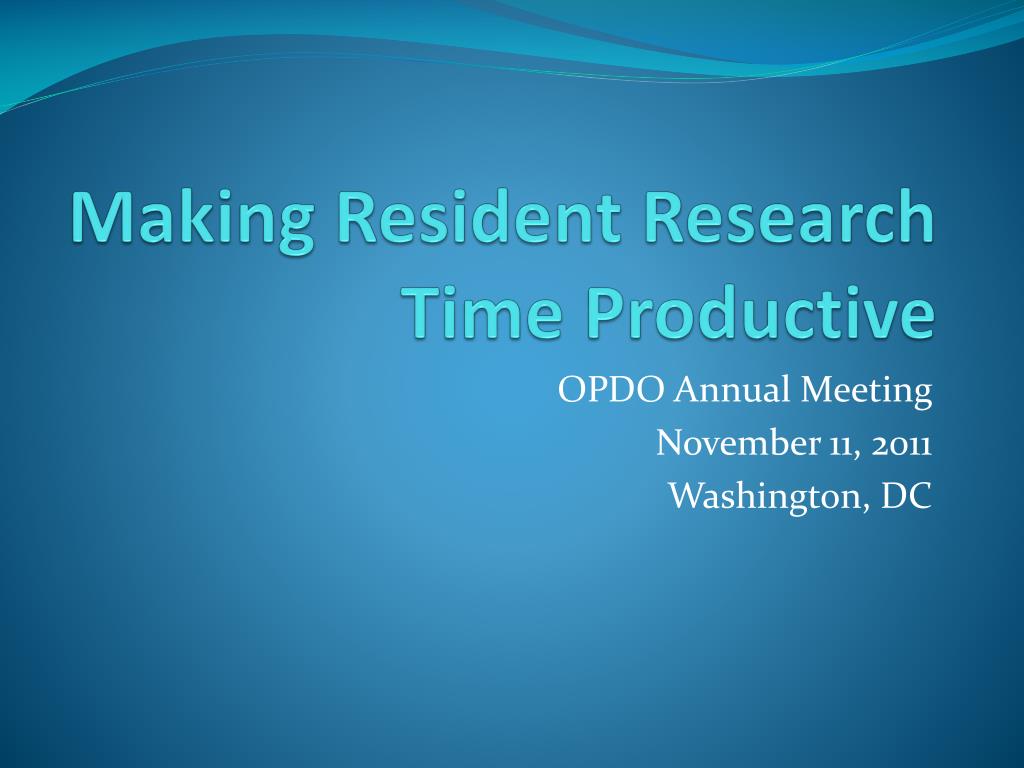 Making Resident Research Time Productive

OPDO Annual Meeting
November 11, 2011
Washington, DC